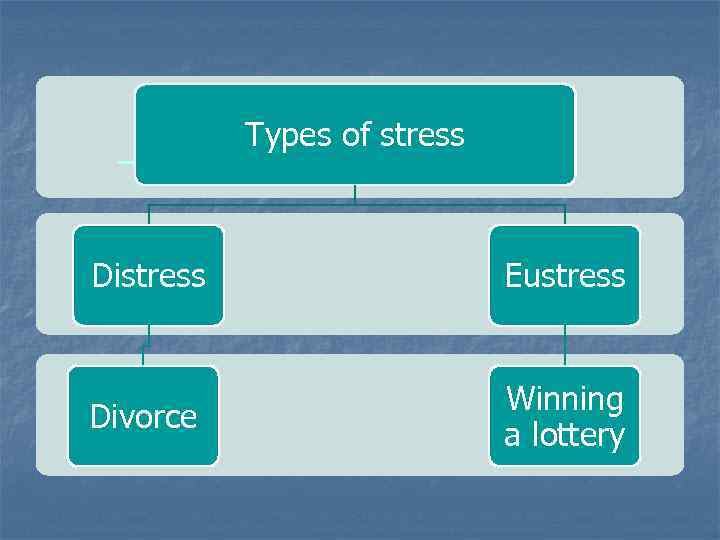 Types of stress

Distress

Eustress

Divorce

Winning a lottery